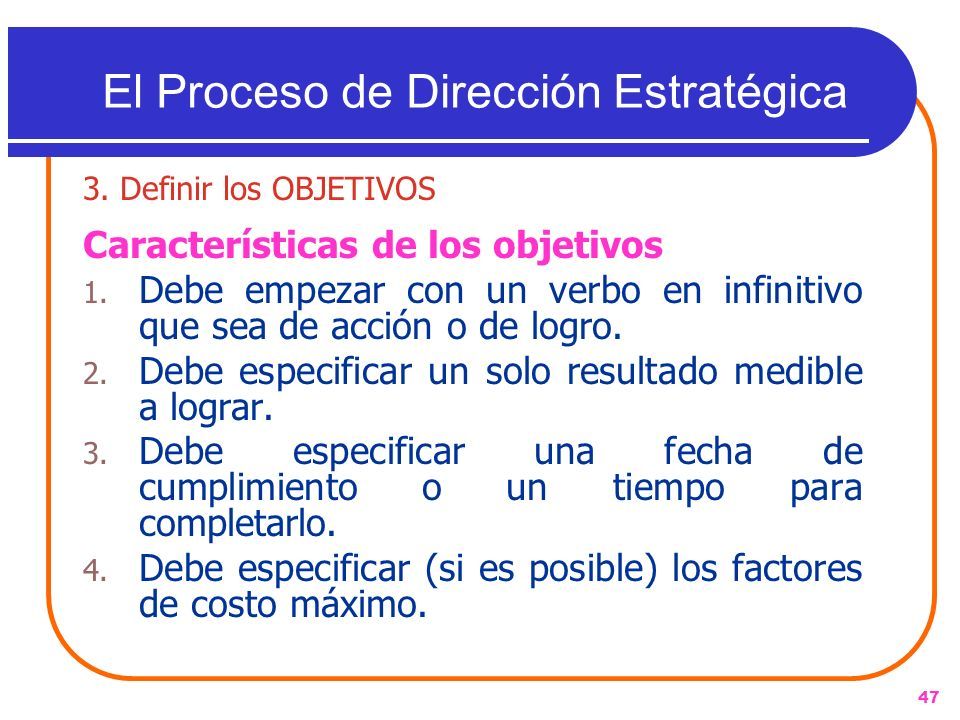 El Proceso de Dirección Estratégica

3. Definir los OBJETIVOS

Características de los objetivos

1. Debe empezar con un verbo en infinitivo que sea de acción o de logro.
2. Debe especificar un solo resultado medible a lograr.
3. Debe especificar una fecha de cumplimiento o un tiempo para completarlo.
4. Debe especificar (si es posible) los factores de costo máximo.

47